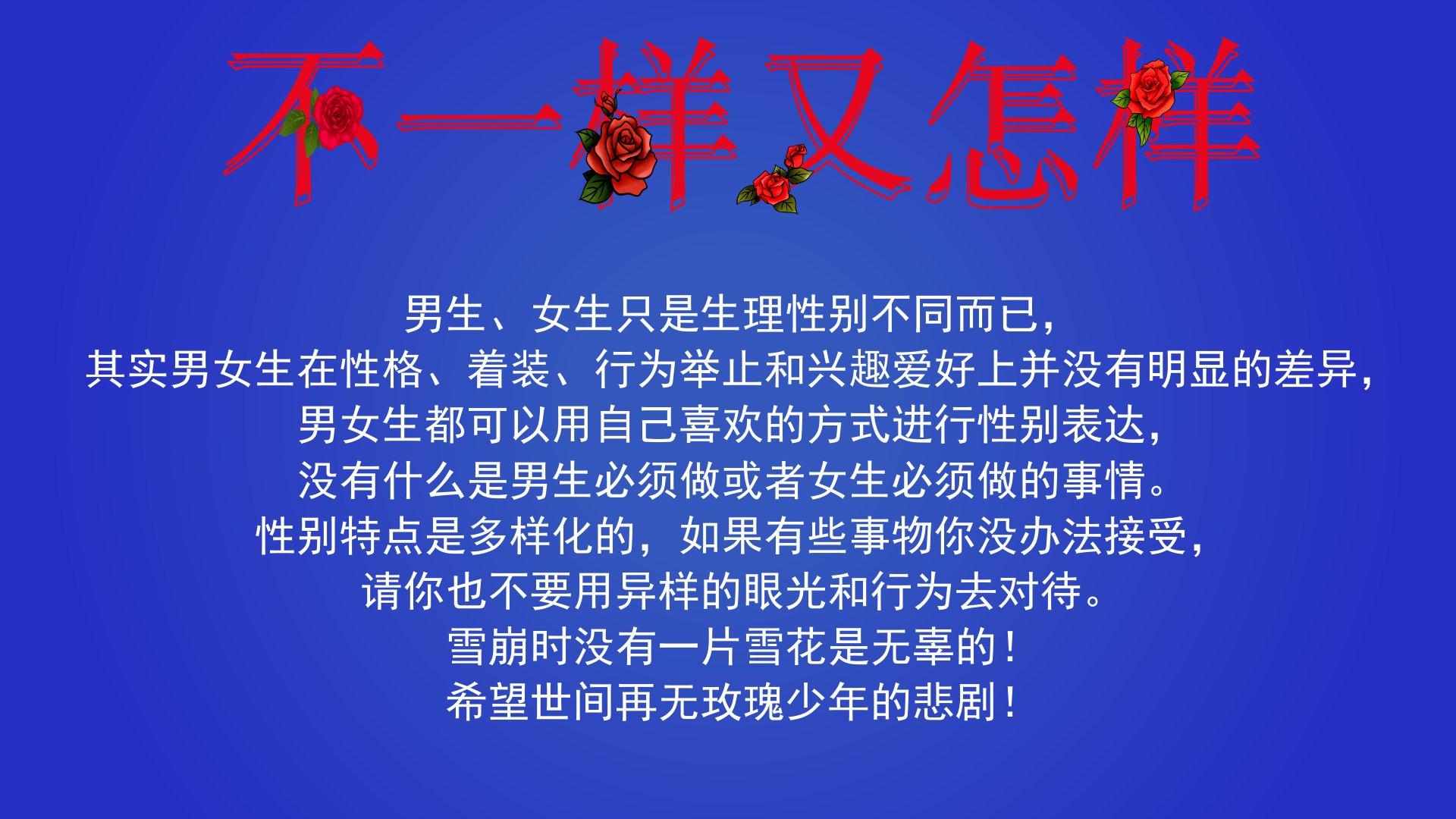 不一样又怎样

男生、女生只是生理性别不同而已，
其实男女生在性格、着装、行为举止和兴趣爱好上并没有明显的差异，
男女生都可以用自己喜欢的方式进行性别表达，
没有什么是男生必须做或者女生必须做的事情。
性别特点是多样化的，如果有些事物你没办法接受，
请你也不要用异样的眼光和行为去对待。
雪崩时没有一片雪花是无辜的！
希望世间再无玫瑰少年的悲剧！